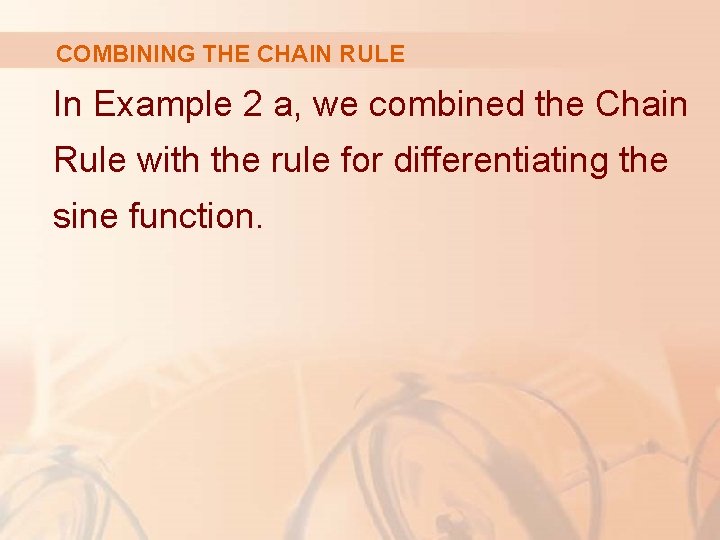 COMBINING THE CHAIN RULE

In Example 2 a, we combined the Chain Rule with the rule for differentiating the sine function.